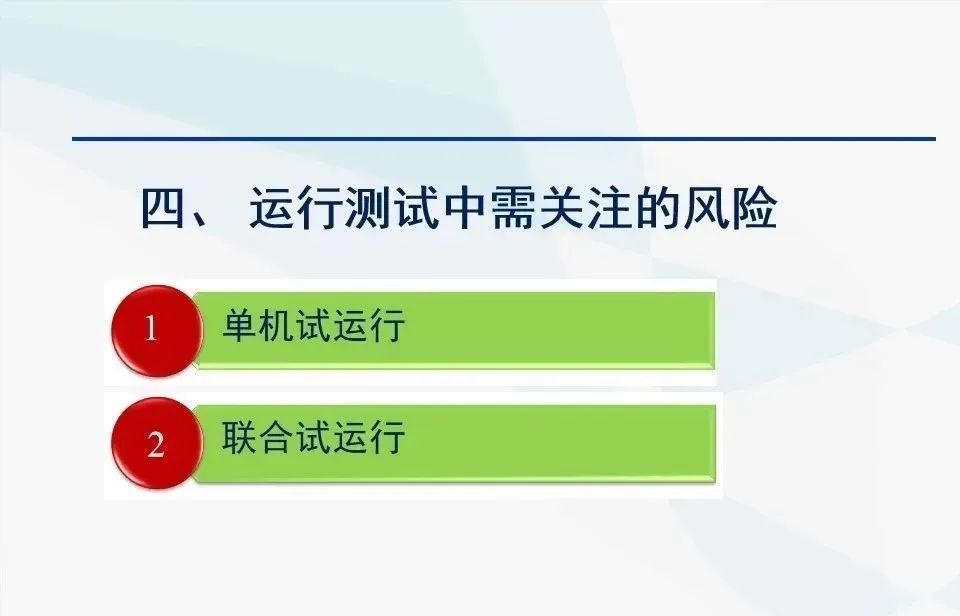 四、 运行测试中需关注的风险

1 单机试运行

2 联合试运行